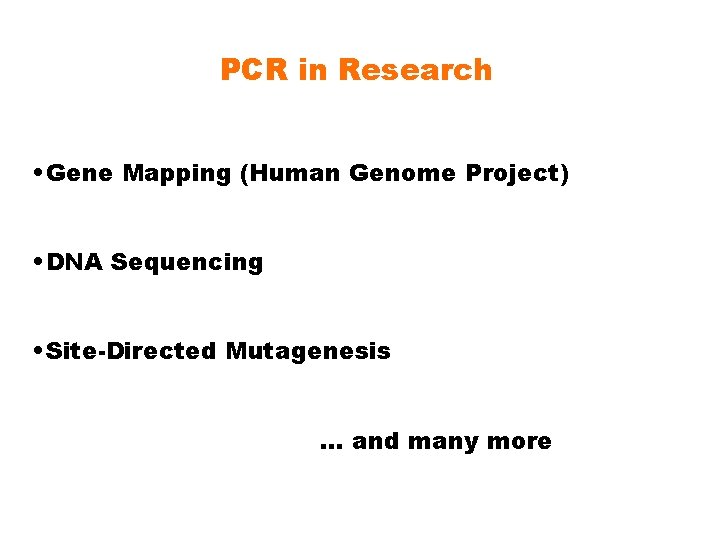 PCR in Research

•Gene Mapping (Human Genome Project)

•DNA Sequencing

•Site-Directed Mutagenesis

… and many more